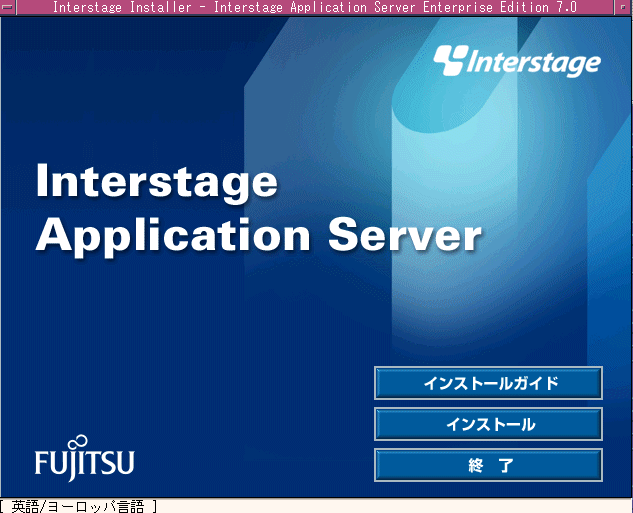 Interstage Installer - Interstage Application Server Enterprise Edition 7.0

Interstage

Interstage Application Server

インストールガイド

インストール

終 了

FUJITSU

[ 英語/ヨーロッパ言語 ]